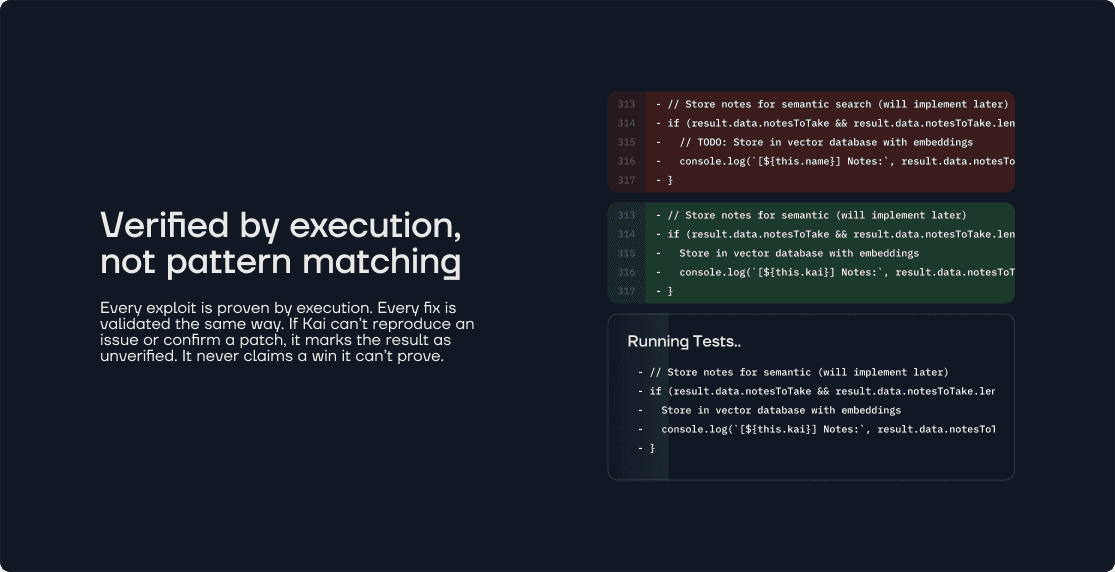 Verified by execution, not pattern matching

Every exploit is proven by execution. Every fix is validated the same way. If Kai can't reproduce an issue or confirm a patch, it marks the result as unverified. It never claims a win it can't prove.

313 - // Store notes for semantic search (will implement later)
314 - if (result.data.notesToTake && result.data.notesToTake.len
315 -   // TODO: Store in vector database with embeddings
316 -   console.log(`[${this.name}] Notes:`, result.data.notesTo
317 - }

313 - // Store notes for semantic (will implement later)
314 - if (result.data.notesToTake && result.data.notesToTake.len
315 -   Store in vector database with embeddings
316 -   console.log(`[${this.kai}] Notes:`, result.data.notesToT
317 - }

Running Tests..

- // Store notes for semantic (will implement later)
- if (result.data.notesToTake && result.data.notesToTake.len
-   Store in vector database with embeddings
-   console.log(`[${this.kai}] Notes:`, result.data.notesToT
- }